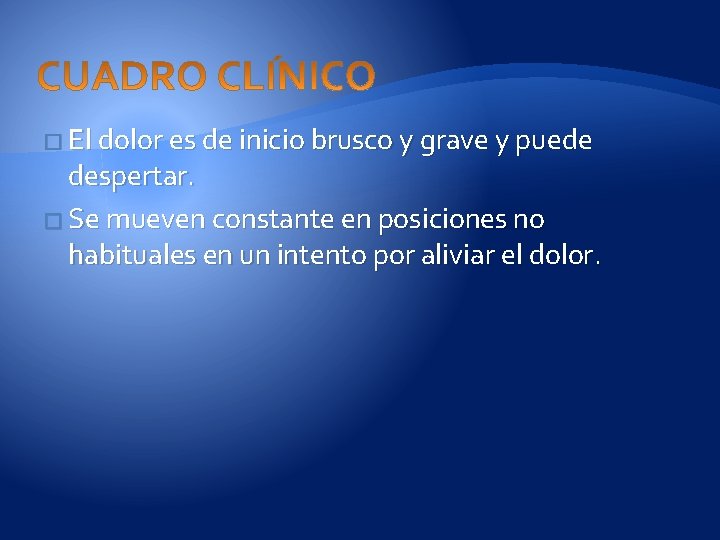 CUADRO CLÍNICO

El dolor es de inicio brusco y grave y puede despertar.

Se mueven constante en posiciones no habituales en un intento por aliviar el dolor.